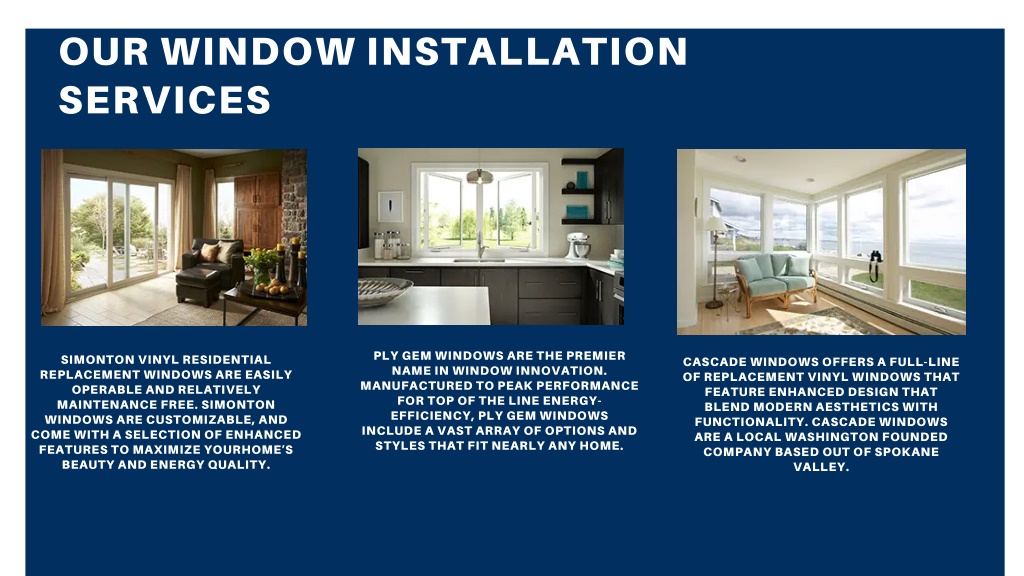 OUR WINDOW INSTALLATION SERVICES

SIMONTON VINYL RESIDENTIAL REPLACEMENT WINDOWS ARE EASILY OPERABLE AND RELATIVELY MAINTENANCE FREE. SIMONTON WINDOWS ARE CUSTOMIZABLE, AND COME WITH A SELECTION OF ENHANCED FEATURES TO MAXIMIZE YOURHOME'S BEAUTY AND ENERGY QUALITY.

PLY GEM WINDOWS ARE THE PREMIER NAME IN WINDOW INNOVATION. MANUFACTURED TO PEAK PERFORMANCE FOR TOP OF THE LINE ENERGY-EFFICIENCY, PLY GEM WINDOWS INCLUDE A VAST ARRAY OF OPTIONS AND STYLES THAT FIT NEARLY ANY HOME.

CASCADE WINDOWS OFFERS A FULL-LINE OF REPLACEMENT VINYL WINDOWS THAT FEATURE ENHANCED DESIGN THAT BLEND MODERN AESTHETICS WITH FUNCTIONALITY. CASCADE WINDOWS ARE A LOCAL WASHINGTON FOUNDED COMPANY BASED OUT OF SPOKANE VALLEY.